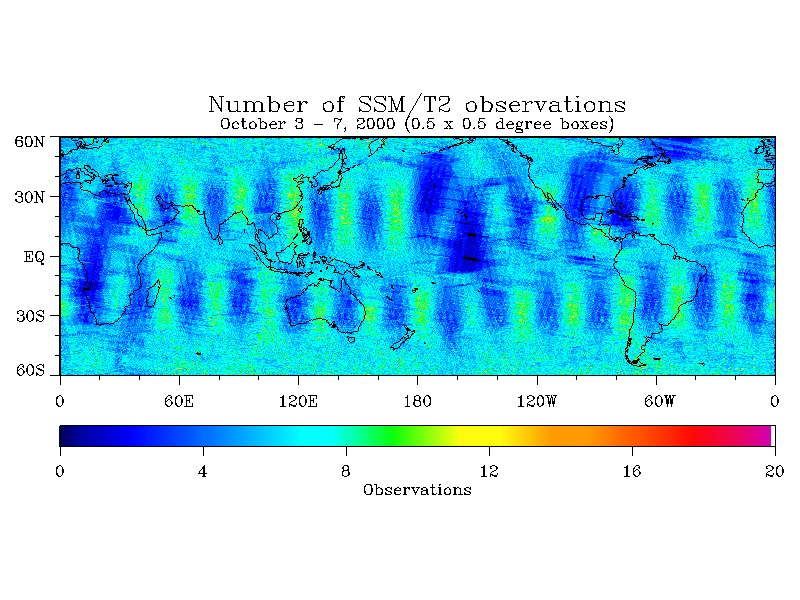 Number of SSM/T2 observations
October 3 - 7, 2000 (0.5 x 0.5 degree boxes)

60N
30N
EQ
30S
60S

0
60E
120E
180
120W
60W
0

0
4
8
12
16
20
Observations